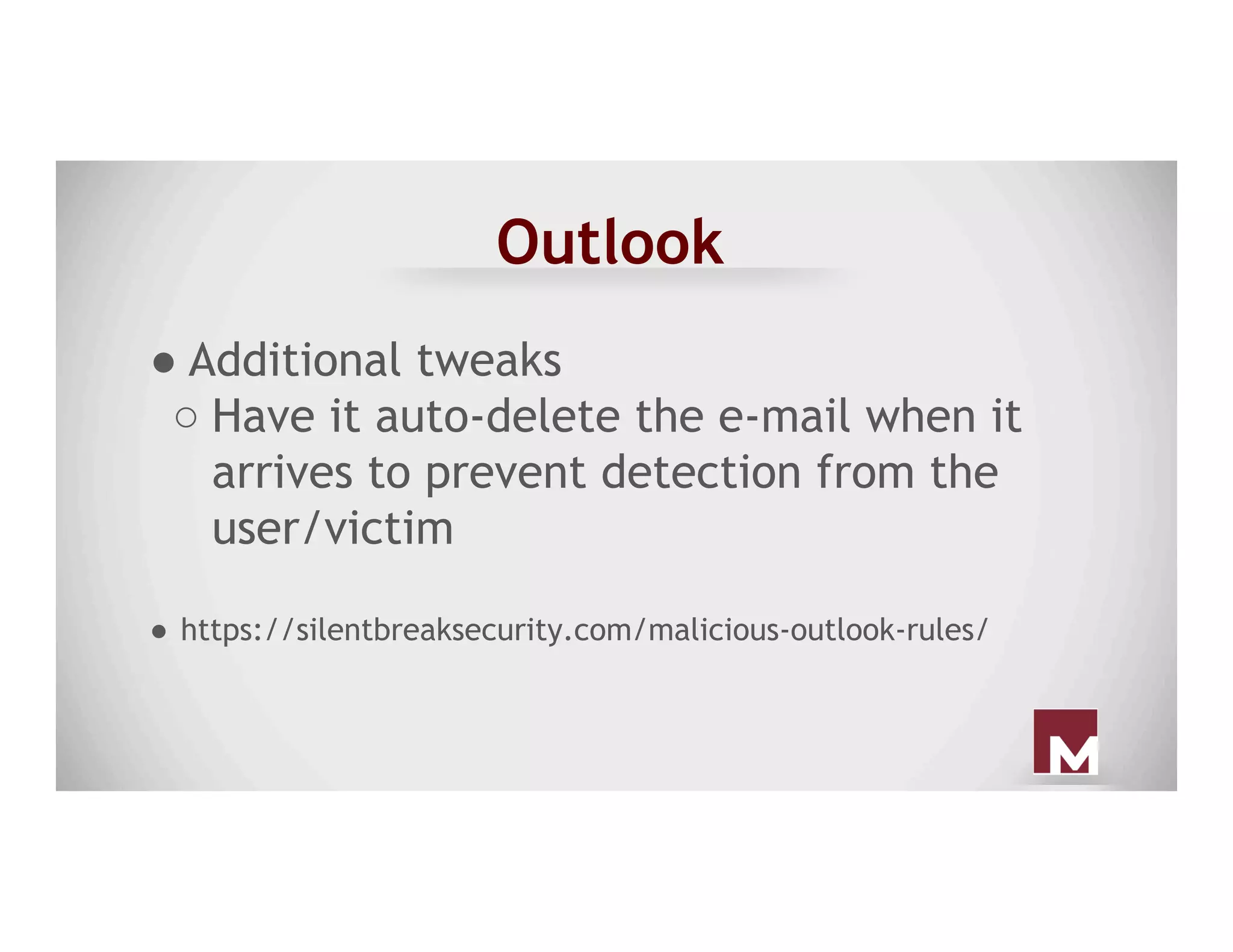 Outlook

● Additional tweaks
○ Have it auto-delete the e-mail when it arrives to prevent detection from the user/victim

● https://silentbreaksecurity.com/malicious-outlook-rules/

M